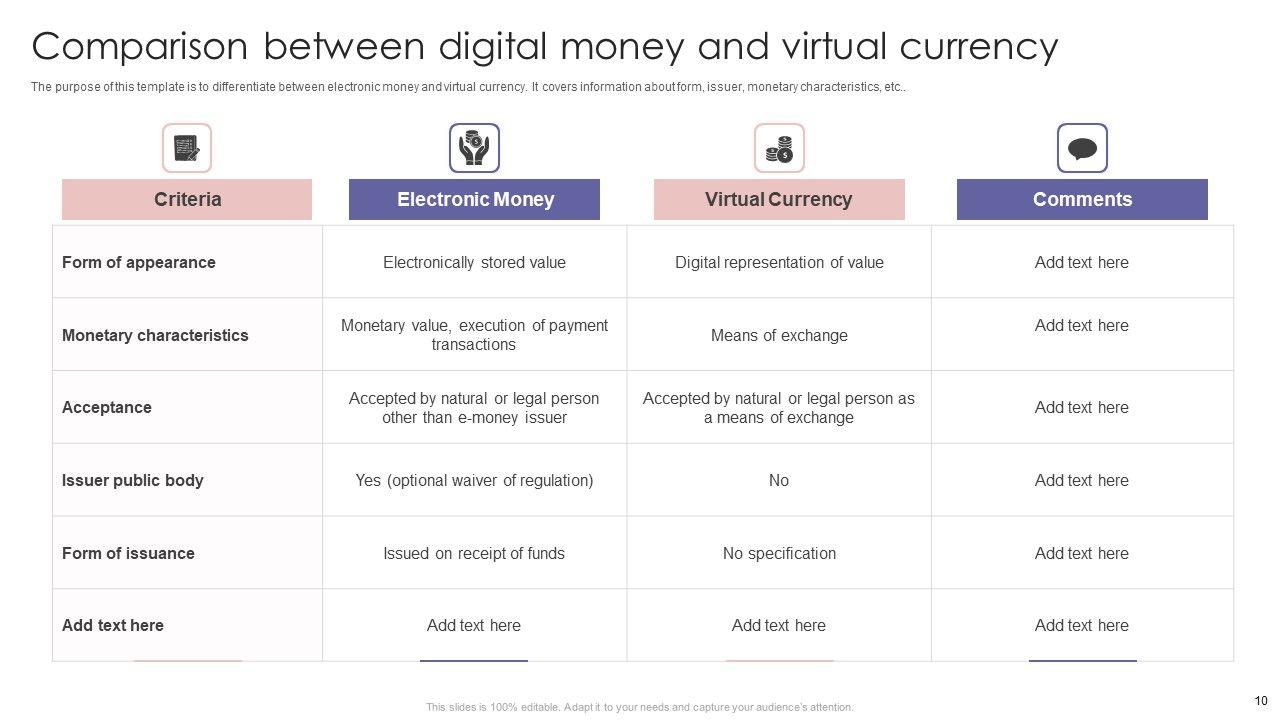 Comparison between digital money and virtual currency

The purpose of this template is to differentiate between electronic money and virtual currency. It covers information about form, issuer, monetary characteristics, etc..

| Criteria | Electronic Money | Virtual Currency | Comments |
|---|---|---|---|
| Form of appearance | Electronically stored value | Digital representation of value | Add text here |
| Monetary characteristics | Monetary value, execution of payment transactions | Means of exchange | Add text here |
| Acceptance | Accepted by natural or legal person other than e-money issuer | Accepted by natural or legal person as a means of exchange | Add text here |
| Issuer public body | Yes (optional waiver of regulation) | No | Add text here |
| Form of issuance | Issued on receipt of funds | No specification | Add text here |
| Add text here | Add text here | Add text here | Add text here |

This slides is 100% editable. Adapt it to your needs and capture your audience's attention.

10